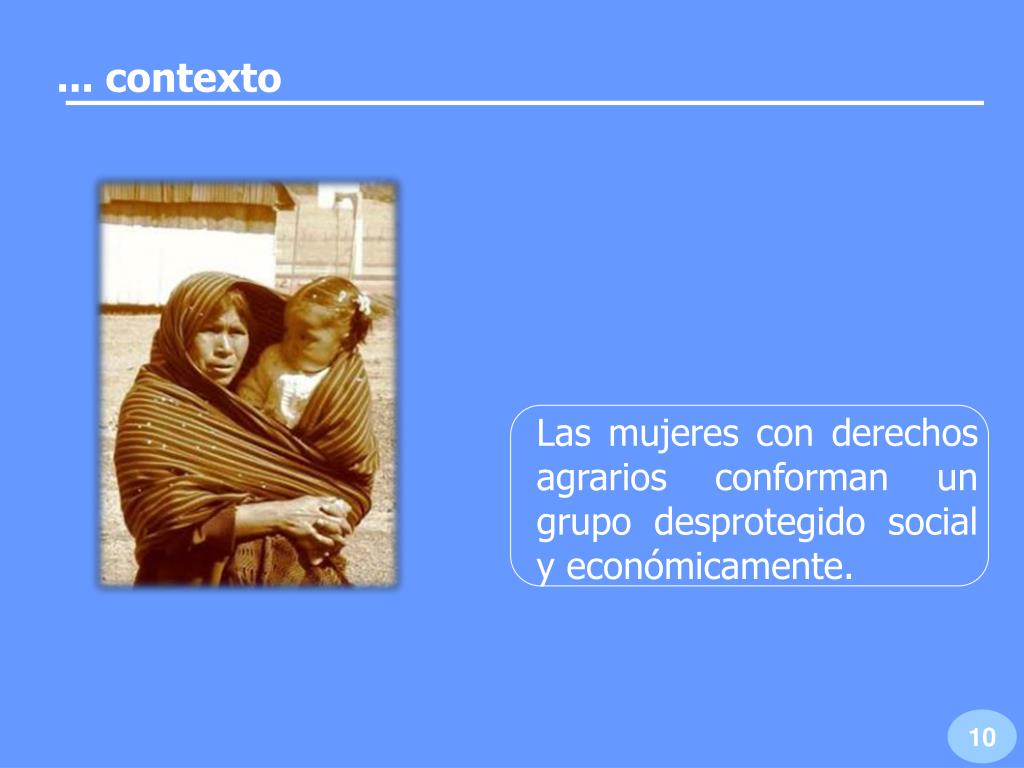 ... contexto

Las mujeres con derechos agrarios conforman un grupo desprotegido social y económicamente.

10